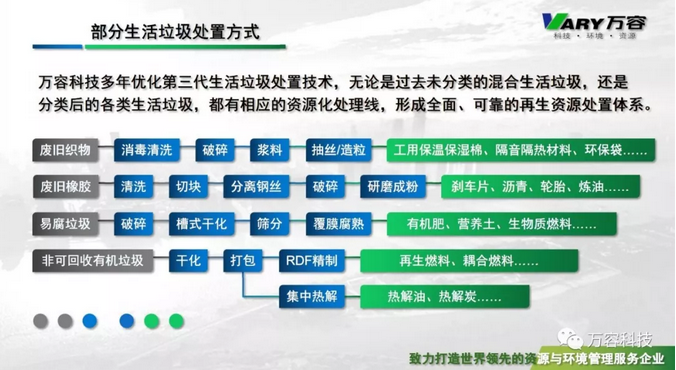 部分生活垃圾处置方式

VARY万容
科技 · 环境 · 资源

万容科技多年优化第三代生活垃圾处置技术，无论是过去未分类的混合生活垃圾，还是分类后的各类生活垃圾，都有相应的资源化处理线，形成全面、可靠的再生资源处置体系。

废旧织物 消毒清洗 破碎 浆料 抽丝/造粒 工用保温保湿棉、隔音隔热材料、环保袋……

废旧橡胶 清洗 切块 分离钢丝 破碎 研磨成粉 刹车片、沥青、轮胎、炼油……

易腐垃圾 破碎 槽式干化 筛分 覆膜腐熟 有机肥、营养土、生物质燃料……

非可回收有机垃圾 干化 打包 RDF精制 再生燃料、耦合燃料……

集中热解 热解油、热解炭……

万容科技

致力打造世界领先的资源与环境管理服务企业